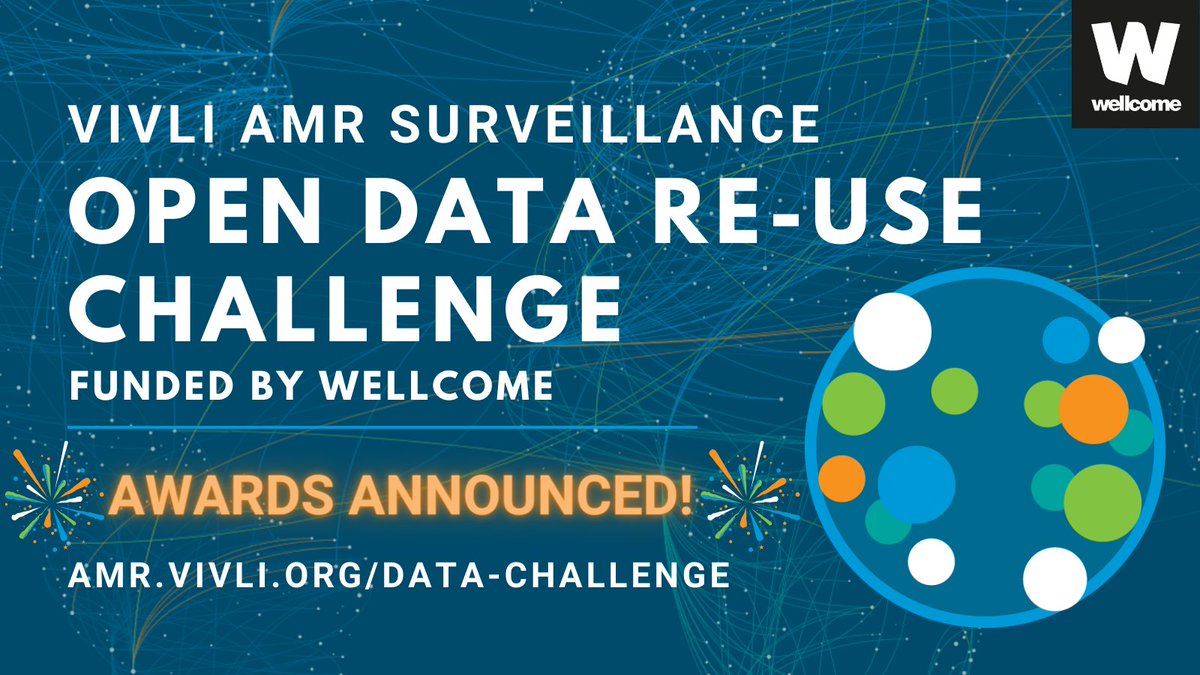 W
wellcome

VIVLI AMR SURVEILLANCE
OPEN DATA RE-USE CHALLENGE
FUNDED BY WELLCOME

AWARDS ANNOUNCED!

AMR.VIVLI.ORG/DATA-CHALLENGE